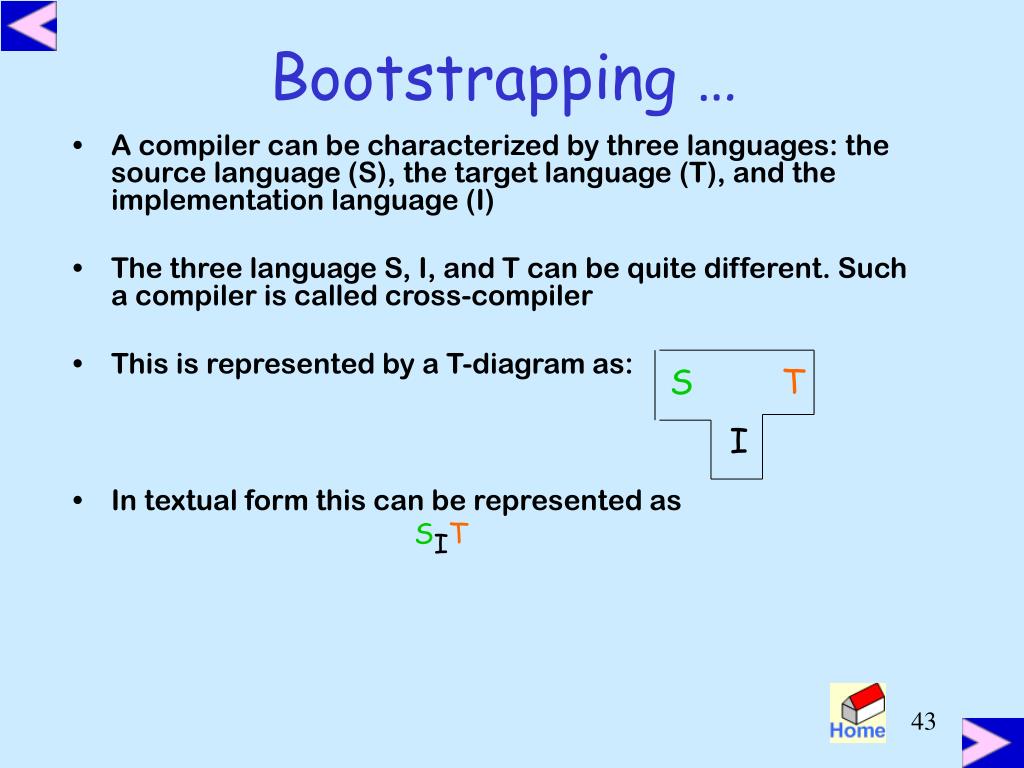 Bootstrapping …

• A compiler can be characterized by three languages: the source language (S), the target language (T), and the implementation language (I)

• The three language S, I, and T can be quite different. Such a compiler is called cross-compiler

• This is represented by a T-diagram as:

S T
I

• In textual form this can be represented as

$S_I T$

Home

43